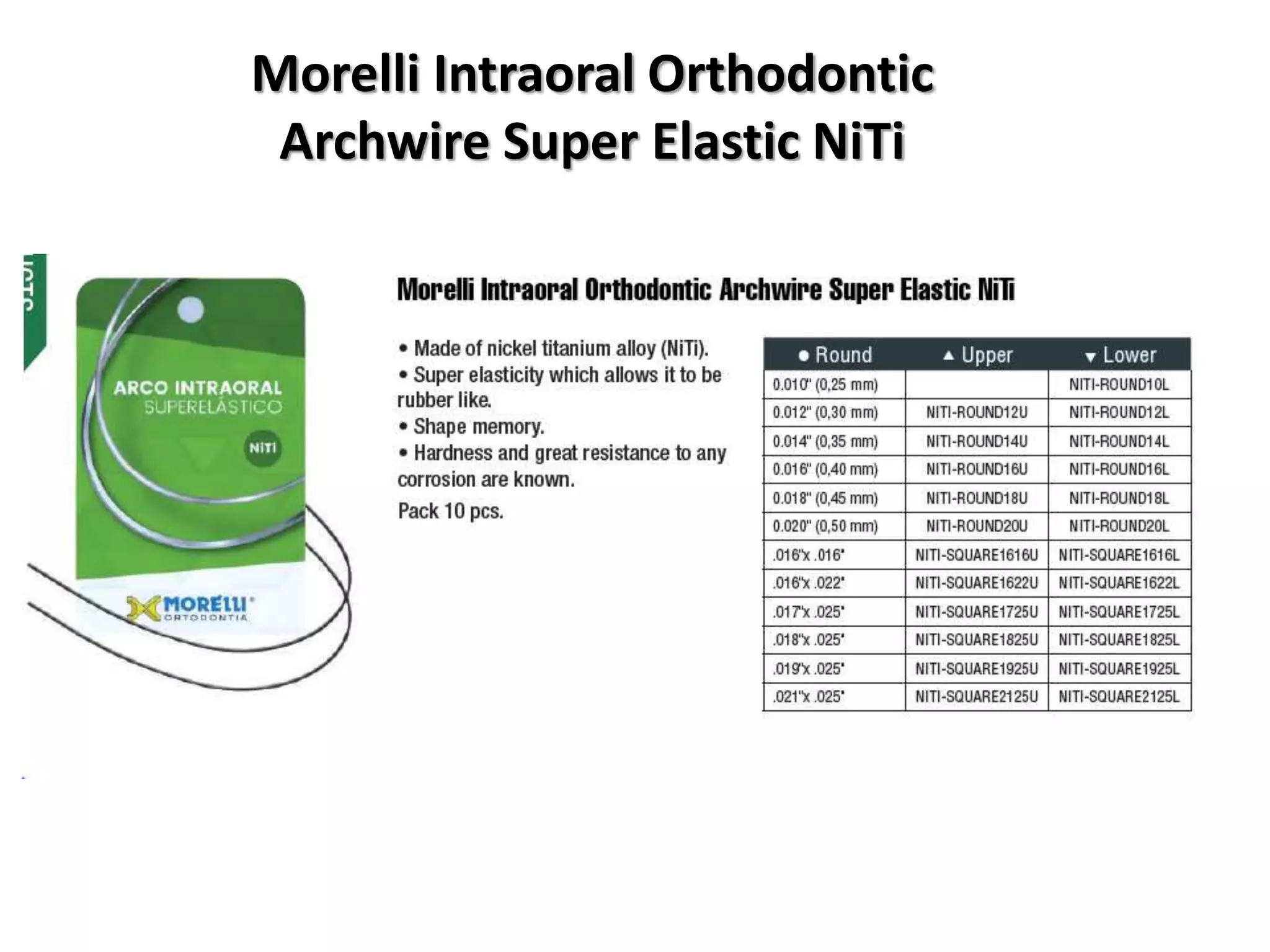 Morelli Intraoral Orthodontic Archwire Super Elastic NiTi

ARCO INTRAORAL SUPERELÁSTICO

NiTi

MORELLI ORTODONTIA

Morelli Intraoral Orthodontic Archwire Super Elastic NiTi

• Made of nickel titanium alloy (NiTi).
• Super elasticity which allows it to be rubber like.
• Shape memory.
• Hardness and great resistance to any corrosion are known.
Pack 10 pcs.

| ● Round | ▲ Upper | ▼ Lower |
|---|---|---|
| 0.010" (0,25 mm) | | NITI-ROUND10L |
| 0.012" (0,30 mm) | NITI-ROUND12U | NITI-ROUND12L |
| 0.014" (0,35 mm) | NITI-ROUND14U | NITI-ROUND14L |
| 0.016" (0,40 mm) | NITI-ROUND16U | NITI-ROUND16L |
| 0.018" (0,45 mm) | NITI-ROUND18U | NITI-ROUND18L |
| 0.020" (0,50 mm) | NITI-ROUND20U | NITI-ROUND20L |
| .016"x .016" | NITI-SQUARE1616U | NITI-SQUARE1616L |
| .016"x .022" | NITI-SQUARE1622U | NITI-SQUARE1622L |
| .017"x .025" | NITI-SQUARE1725U | NITI-SQUARE1725L |
| .018"x .025" | NITI-SQUARE1825U | NITI-SQUARE1825L |
| .019"x .025" | NITI-SQUARE1925U | NITI-SQUARE1925L |
| .021"x .025" | NITI-SQUARE2125U | NITI-SQUARE2125L |